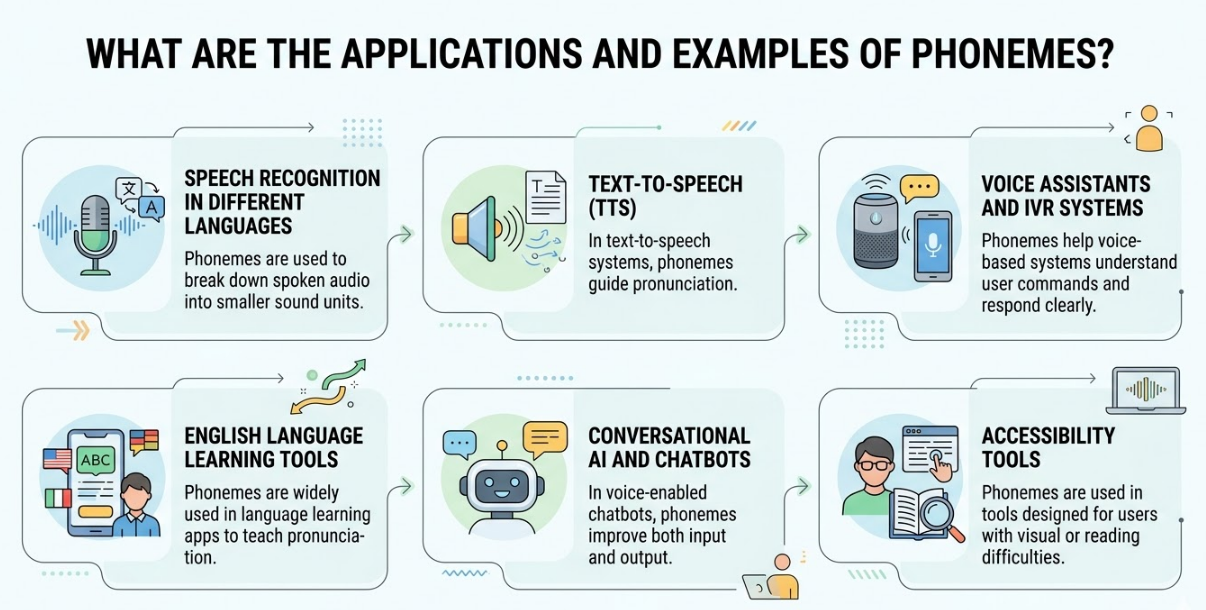 WHAT ARE THE APPLICATIONS AND EXAMPLES OF PHONEMES?

文
A

SPEECH RECOGNITION IN DIFFERENT LANGUAGES

Phonemes are used to break down spoken audio into smaller sound units.

T

TEXT-TO-SPEECH (TTS)

In text-to-speech systems, phonemes guide pronunciation.

VOICE ASSISTANTS AND IVR SYSTEMS

Phonemes help voice-based systems understand user commands and respond clearly.

ABC

ENGLISH LANGUAGE LEARNING TOOLS

Phonemes are widely used in language learning apps to teach pronunciation.

CONVERSATIONAL AI AND CHATBOTS

In voice-enabled chatbots, phonemes improve both input and output.

ACCESSIBILITY TOOLS

Phonemes are used in tools designed for users with visual or reading difficulties.